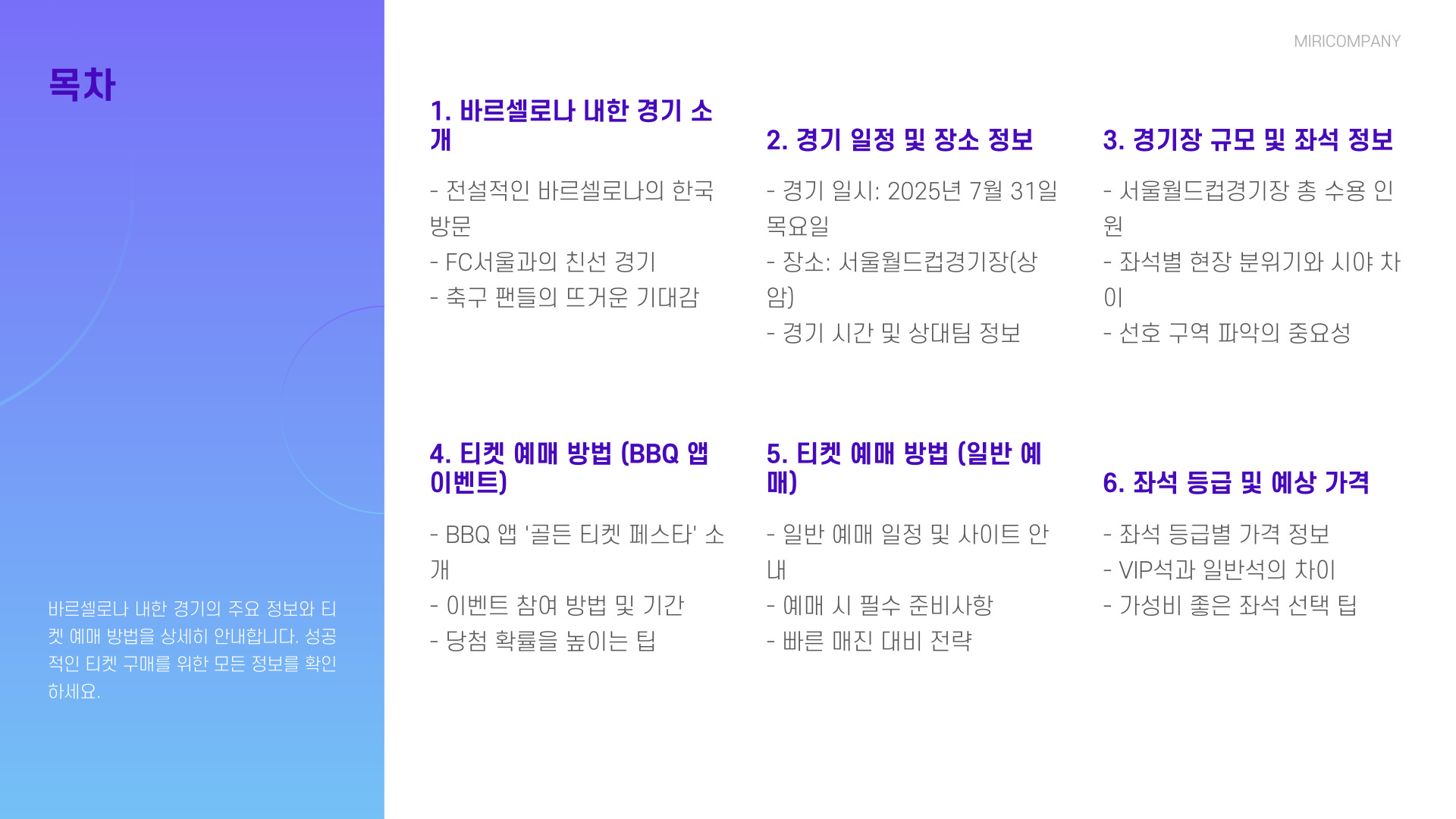 목차

바르셀로나 내한 경기의 주요 정보와 티켓 예매 방법을 상세히 안내합니다. 성공적인 티켓 구매를 위한 모든 정보를 확인하세요.

MIRICOMPANY

1. 바르셀로나 내한 경기 소개

- 전설적인 바르셀로나의 한국 방문
- FC서울과의 친선 경기
- 축구 팬들의 뜨거운 기대감

2. 경기 일정 및 장소 정보

- 경기 일시: 2025년 7월 31일 목요일
- 장소: 서울월드컵경기장(상암)
- 경기 시간 및 상대팀 정보

3. 경기장 규모 및 좌석 정보

- 서울월드컵경기장 총 수용 인원
- 좌석별 현장 분위기와 시야 차이
- 선호 구역 파악의 중요성

4. 티켓 예매 방법 (BBQ 앱 이벤트)

- BBQ 앱 '골든 티켓 페스타' 소개
- 이벤트 참여 방법 및 기간
- 당첨 확률을 높이는 팁

5. 티켓 예매 방법 (일반 예매)

- 일반 예매 일정 및 사이트 안내
- 예매 시 필수 준비사항
- 빠른 매진 대비 전략

6. 좌석 등급 및 예상 가격

- 좌석 등급별 가격 정보
- VIP석과 일반석의 차이
- 가성비 좋은 좌석 선택 팁